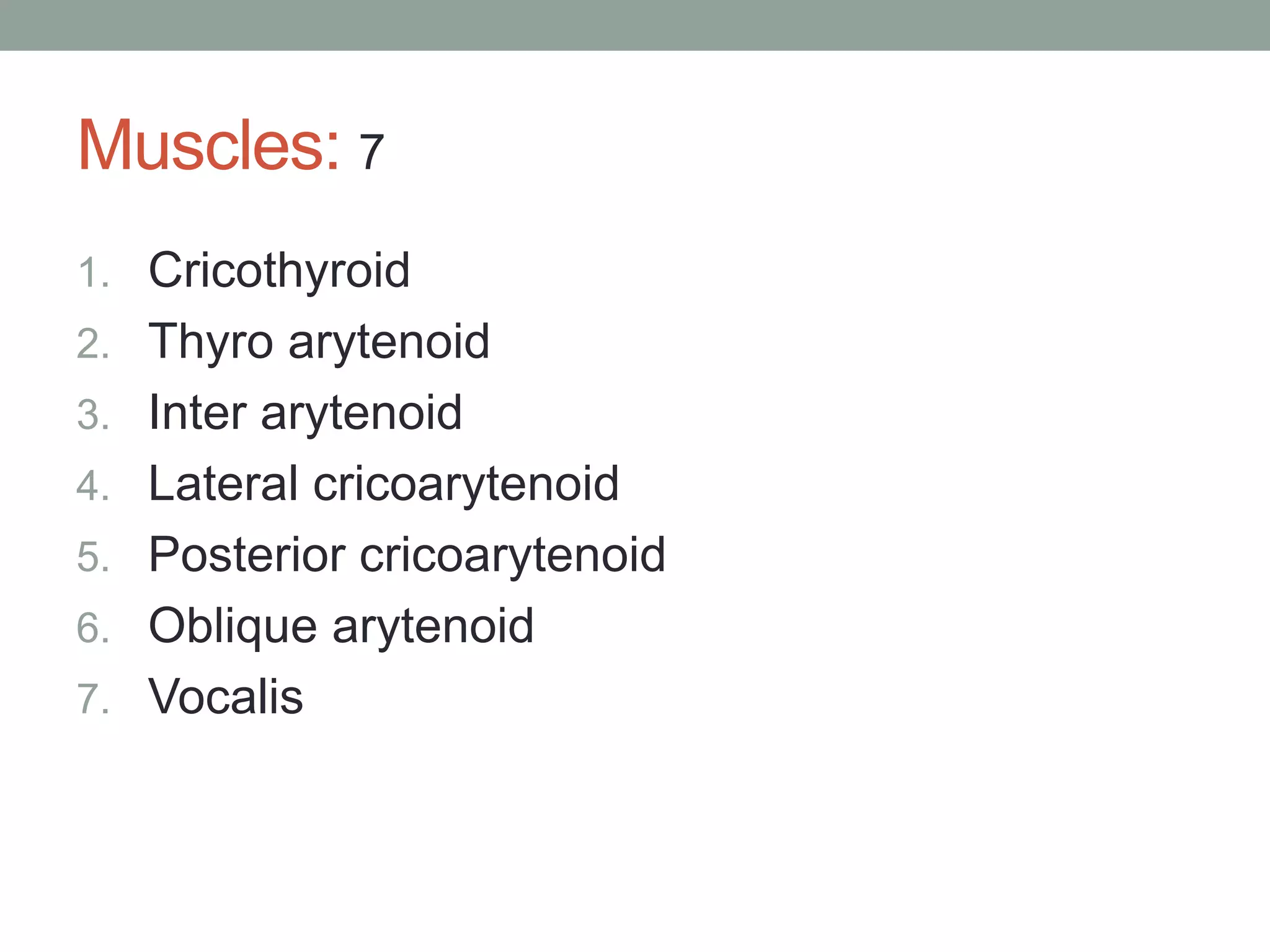 Muscles: 7

1. Cricothyroid
2. Thyro arytenoid
3. Inter arytenoid
4. Lateral cricoarytenoid
5. Posterior cricoarytenoid
6. Oblique arytenoid
7. Vocalis